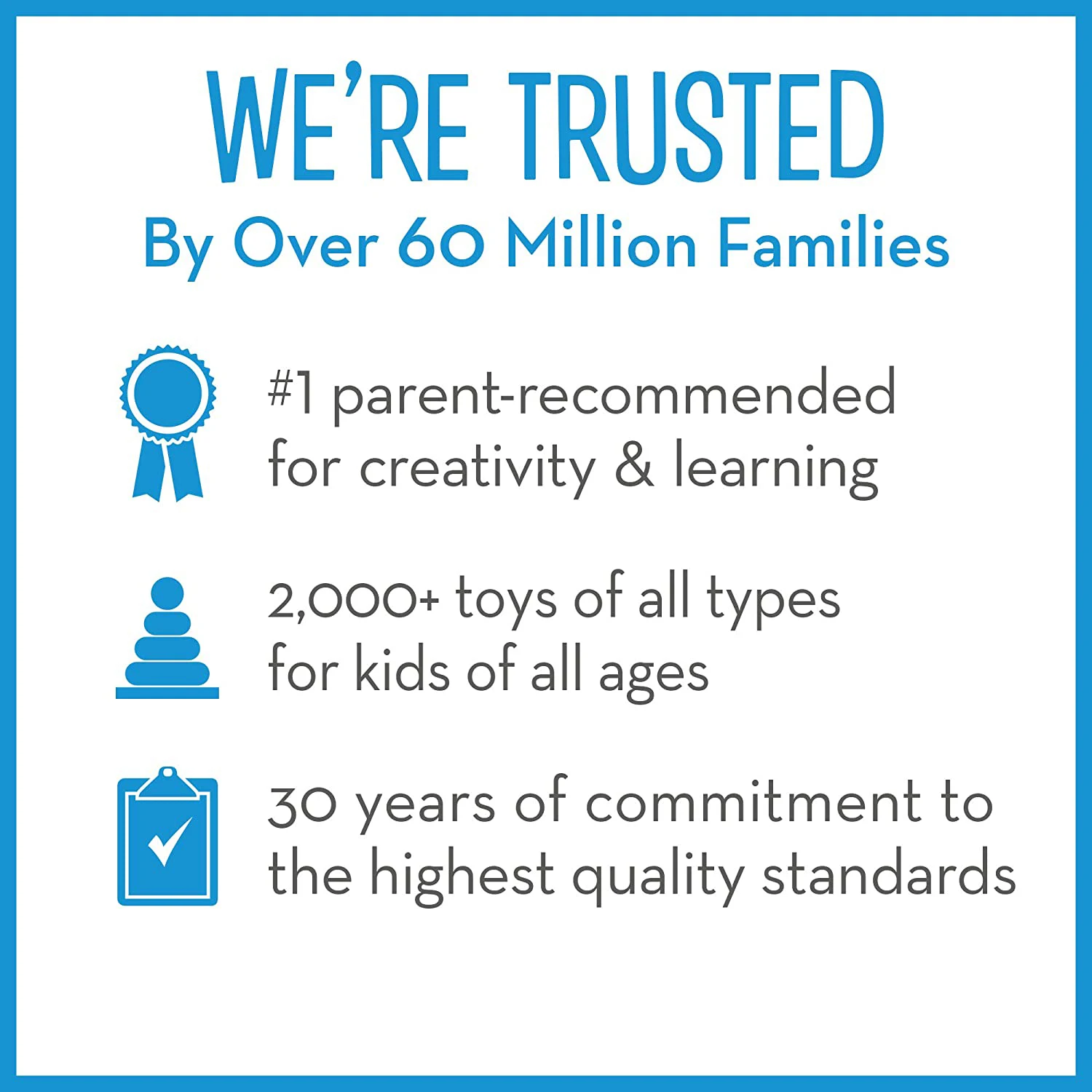 WE'RE TRUSTED
By Over 60 Million Families

#1 parent-recommended for creativity & learning

2,000+ toys of all types for kids of all ages

30 years of commitment to the highest quality standards